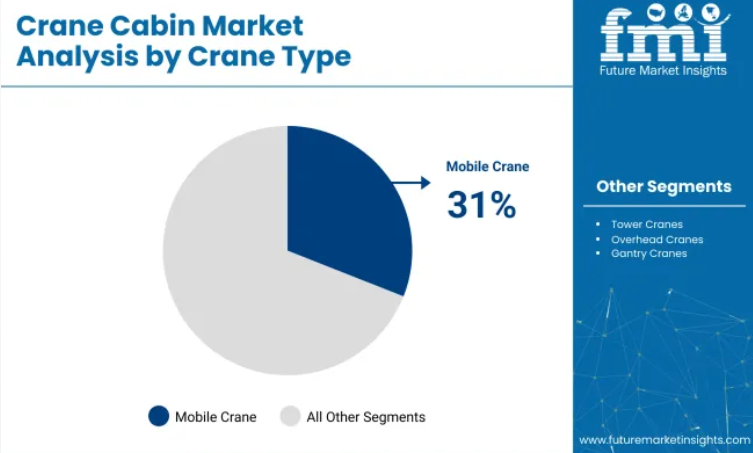 Crane Cabin Market Analysis by Crane Type

fmi
Future Market Insights

Mobile Crane
31%

Other Segments

- Tower Cranes
- Overhead Cranes
- Gantry Cranes

Mobile Crane    All Other Segments

www.futuremarketinsights.com